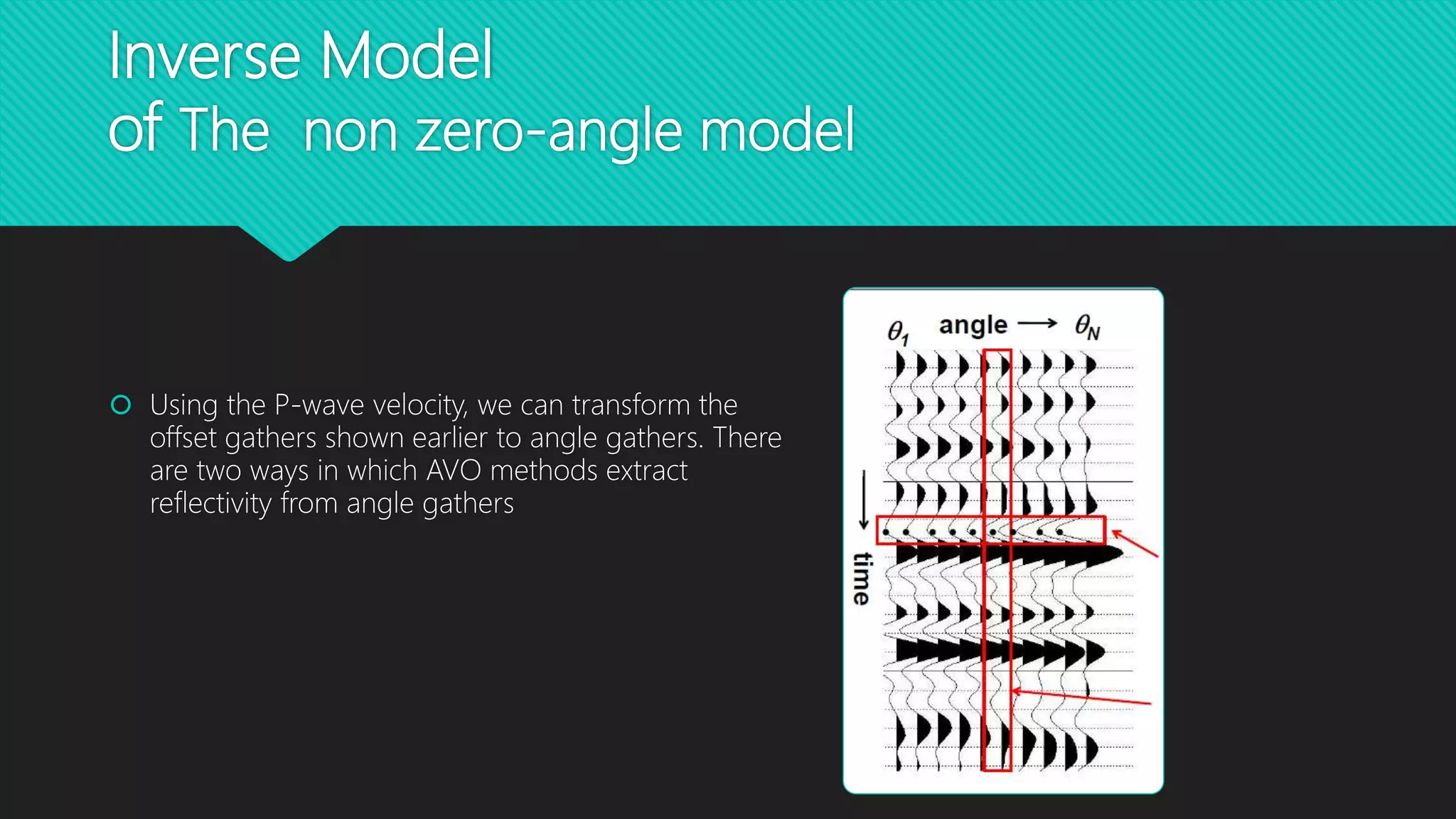 Inverse Model
of The non zero-angle model

Using the P-wave velocity, we can transform the offset gathers shown earlier to angle gathers. There are two ways in which AVO methods extract reflectivity from angle gathers

$\theta_1$ angle ⟶ $\theta_N$

time